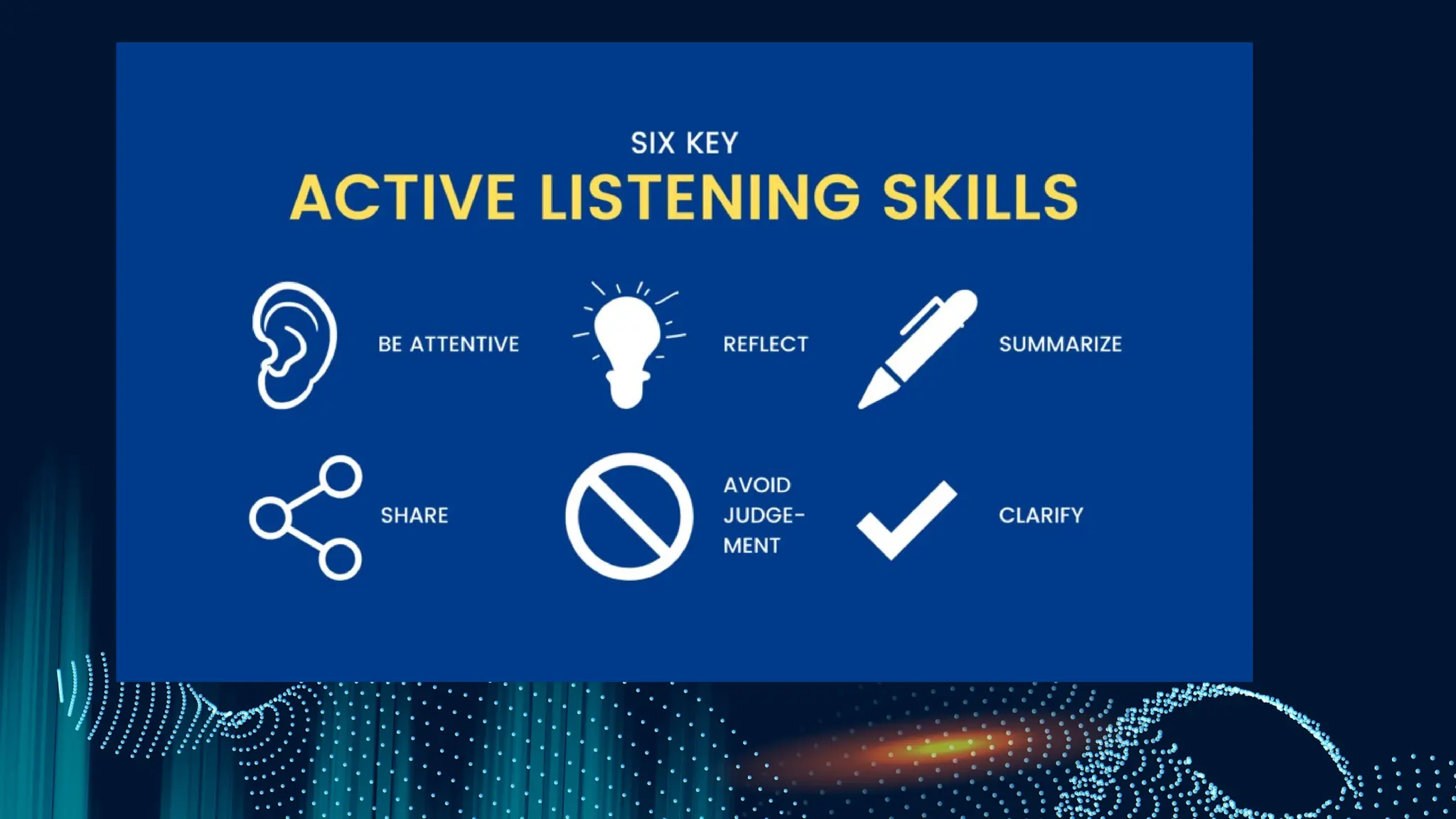 SIX KEY
ACTIVE LISTENING SKILLS

BE ATTENTIVE

REFLECT

SUMMARIZE

SHARE

AVOID JUDGEMENT

CLARIFY